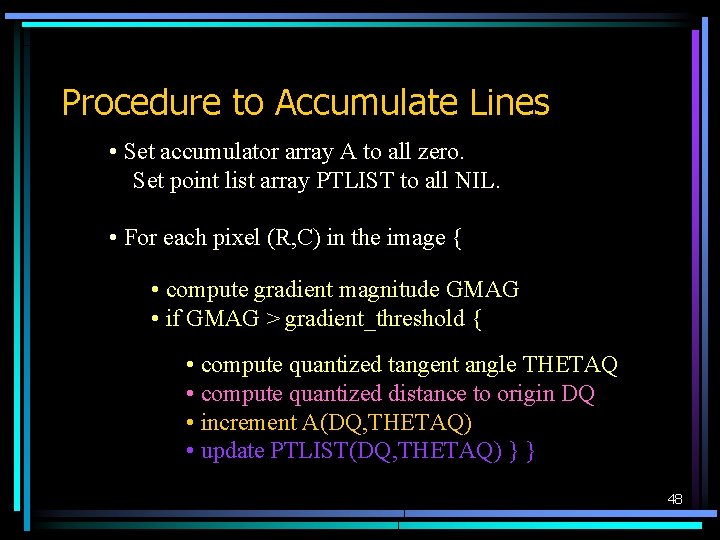 Procedure to Accumulate Lines

• Set accumulator array A to all zero.
Set point list array PTLIST to all NIL.

• For each pixel (R,C) in the image {

• compute gradient magnitude GMAG
• if GMAG > gradient_threshold {

• compute quantized tangent angle THETAQ
• compute quantized distance to origin DQ
• increment A(DQ,THETAQ)
• update PTLIST(DQ,THETAQ) } }

48